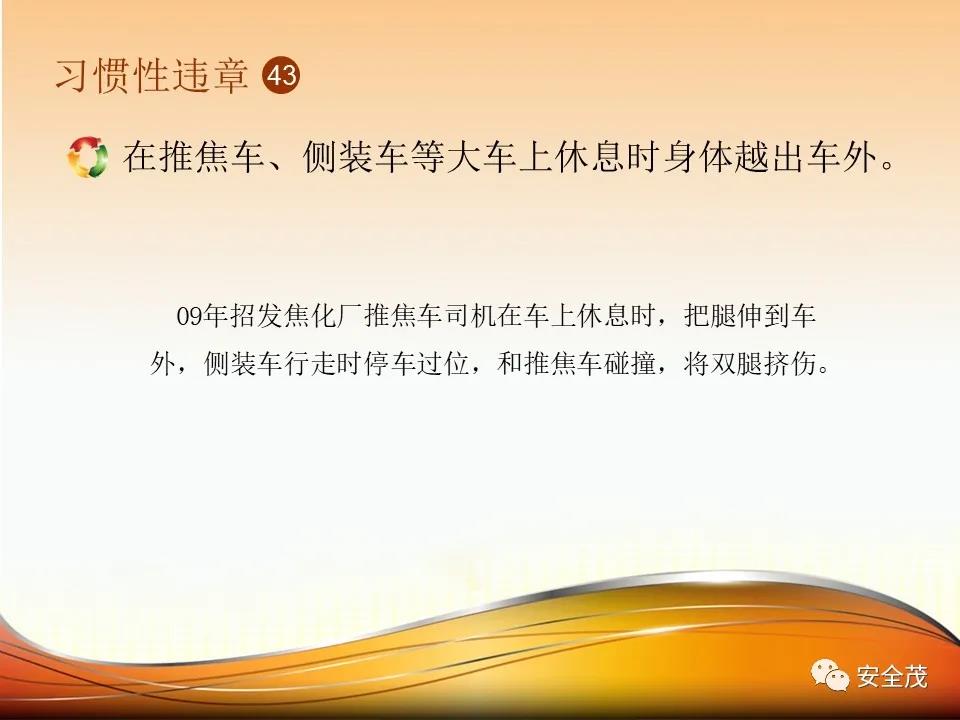 习惯性违章 43

在推焦车、侧装车等大车上休息时身体越出车外。

09年招发焦化厂推焦车司机在车上休息时，把腿伸到车外，侧装车行走时停车过位，和推焦车碰撞，将双腿挤伤。

安全茂